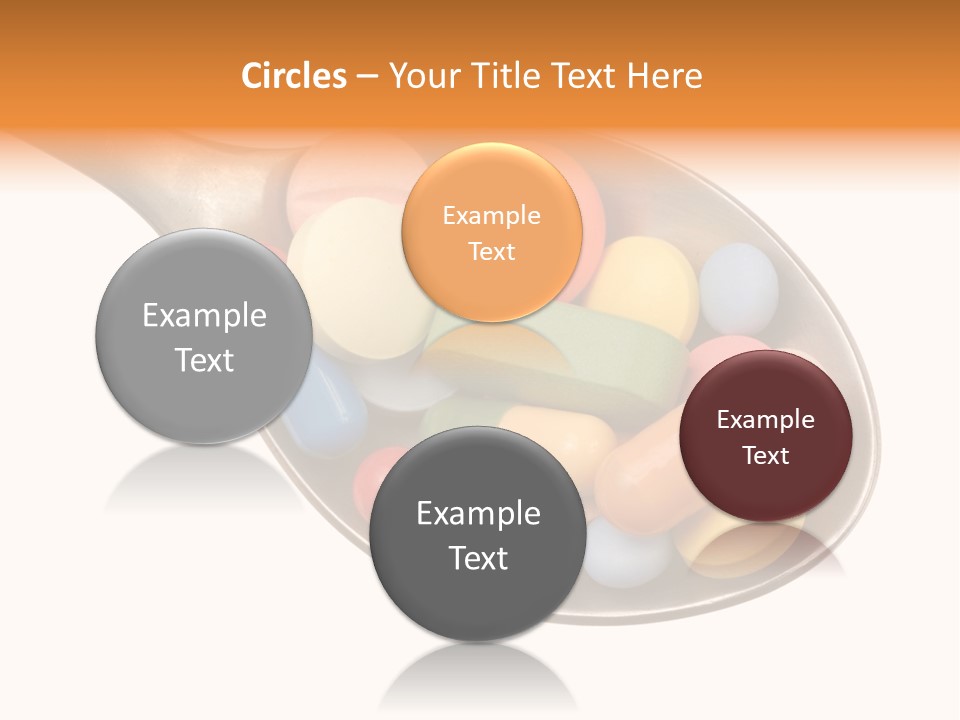 Circles – Your Title Text Here

Example Text

Example Text

Example Text

Example Text